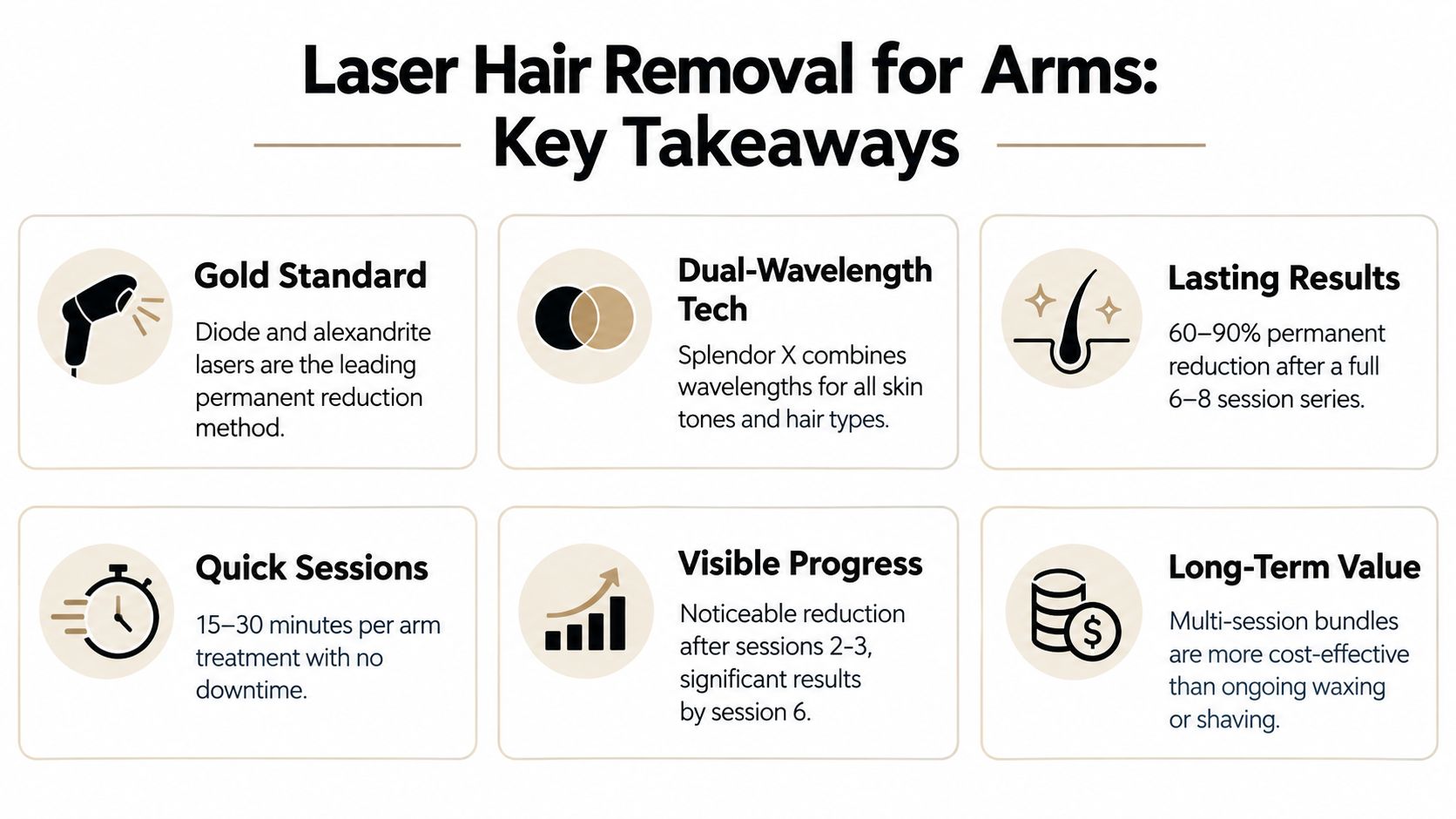 Laser Hair Removal for Arms: Key Takeaways

Gold Standard

Diode and alexandrite lasers are the leading permanent reduction method.

Dual-Wavelength Tech

Splendor X combines wavelengths for all skin tones and hair types.

Lasting Results

60–90% permanent reduction after a full 6–8 session series.

Quick Sessions

15–30 minutes per arm treatment with no downtime.

Visible Progress

Noticeable reduction after sessions 2-3, significant results by session 6.

Long-Term Value

Multi-session bundles are more cost-effective than ongoing waxing or shaving.